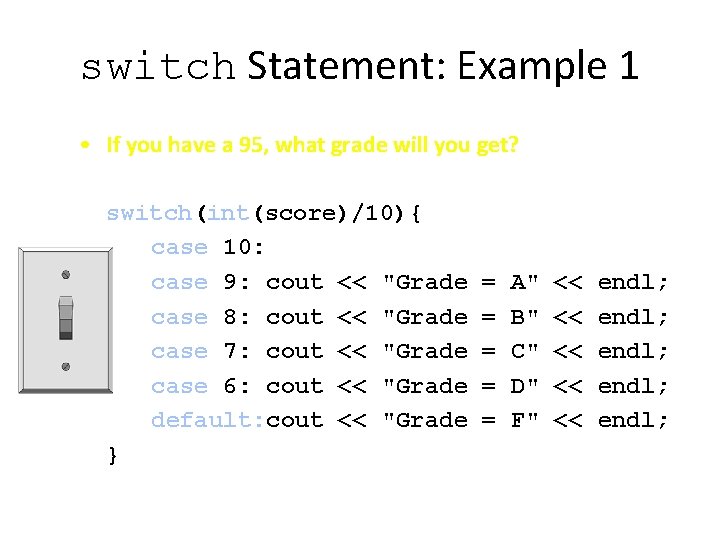 switch Statement: Example 1

• If you have a 95, what grade will you get?

switch(int(score)/10){
case 10:
case 9: cout << "Grade = A" << endl;
case 8: cout << "Grade = B" << endl;
case 7: cout << "Grade = C" << endl;
case 6: cout << "Grade = D" << endl;
default:cout << "Grade = F" << endl;
}